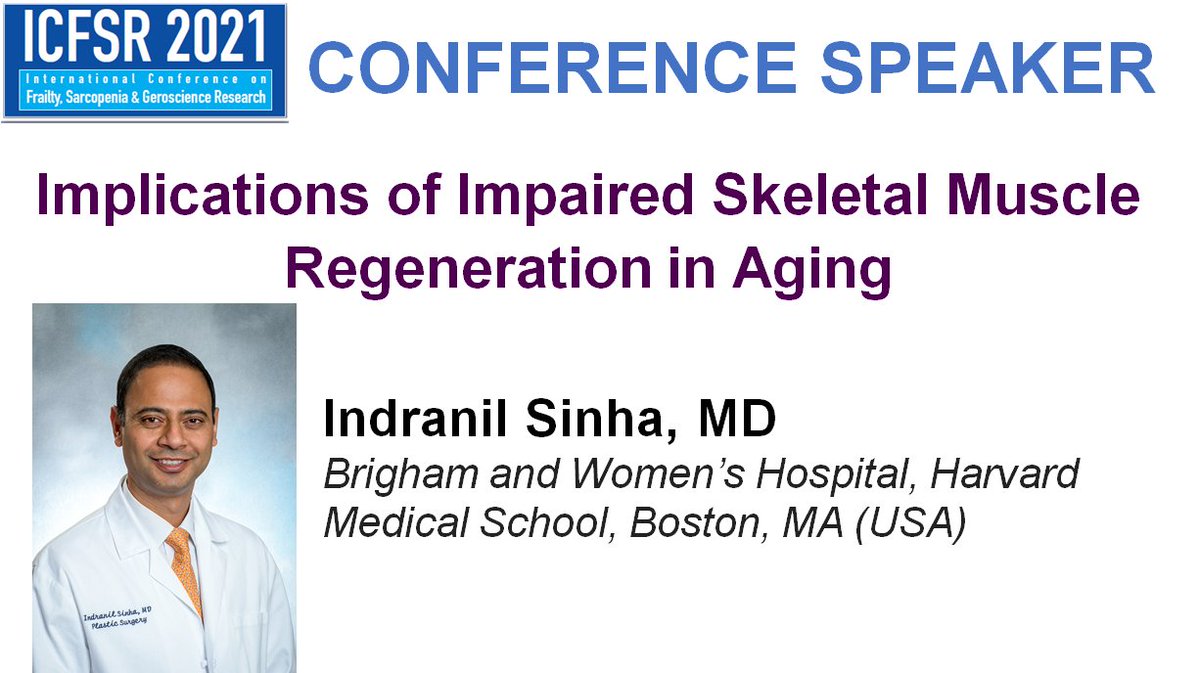 ICFSR 2021
International Conference on
Frailty, Sarcopenia & Geroscience Research

CONFERENCE SPEAKER

Implications of Impaired Skeletal Muscle Regeneration in Aging

Indranil Sinha, MD
Plastic Surgery

Indranil Sinha, MD
Brigham and Women's Hospital, Harvard Medical School, Boston, MA (USA)